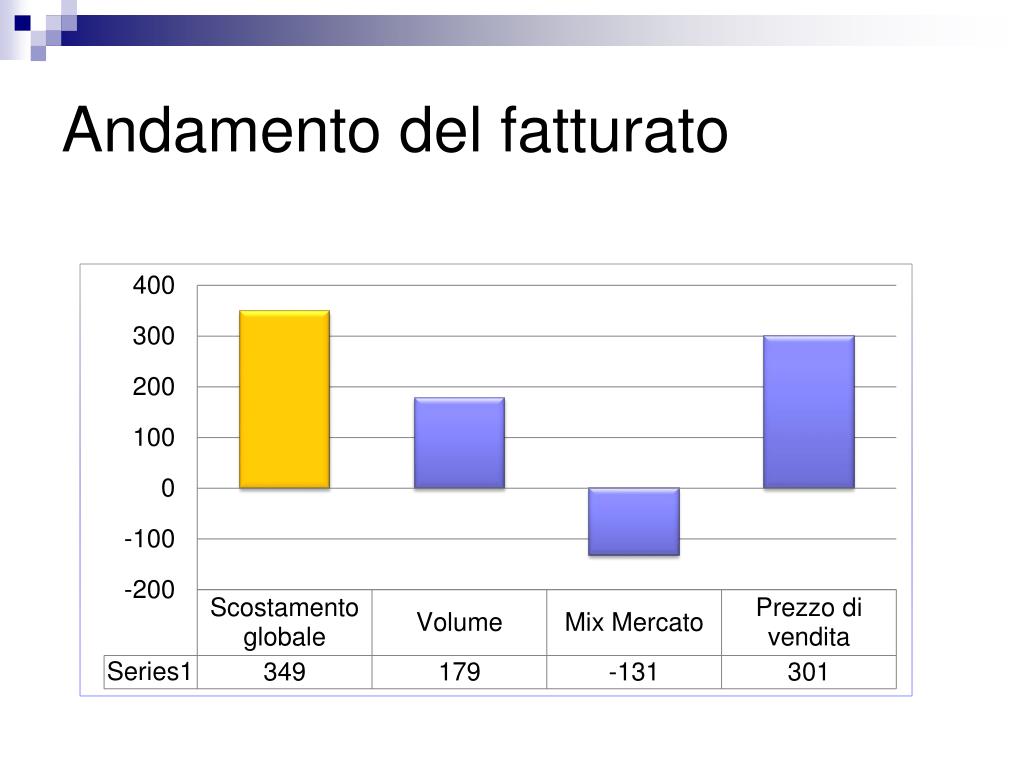 Andamento del fatturato

400
300
200
100
0
-100
-200

| | Scostamento globale | Volume | Mix Mercato | Prezzo di vendita |
|---|---|---|---|---|
| Series1 | 349 | 179 | -131 | 301 |